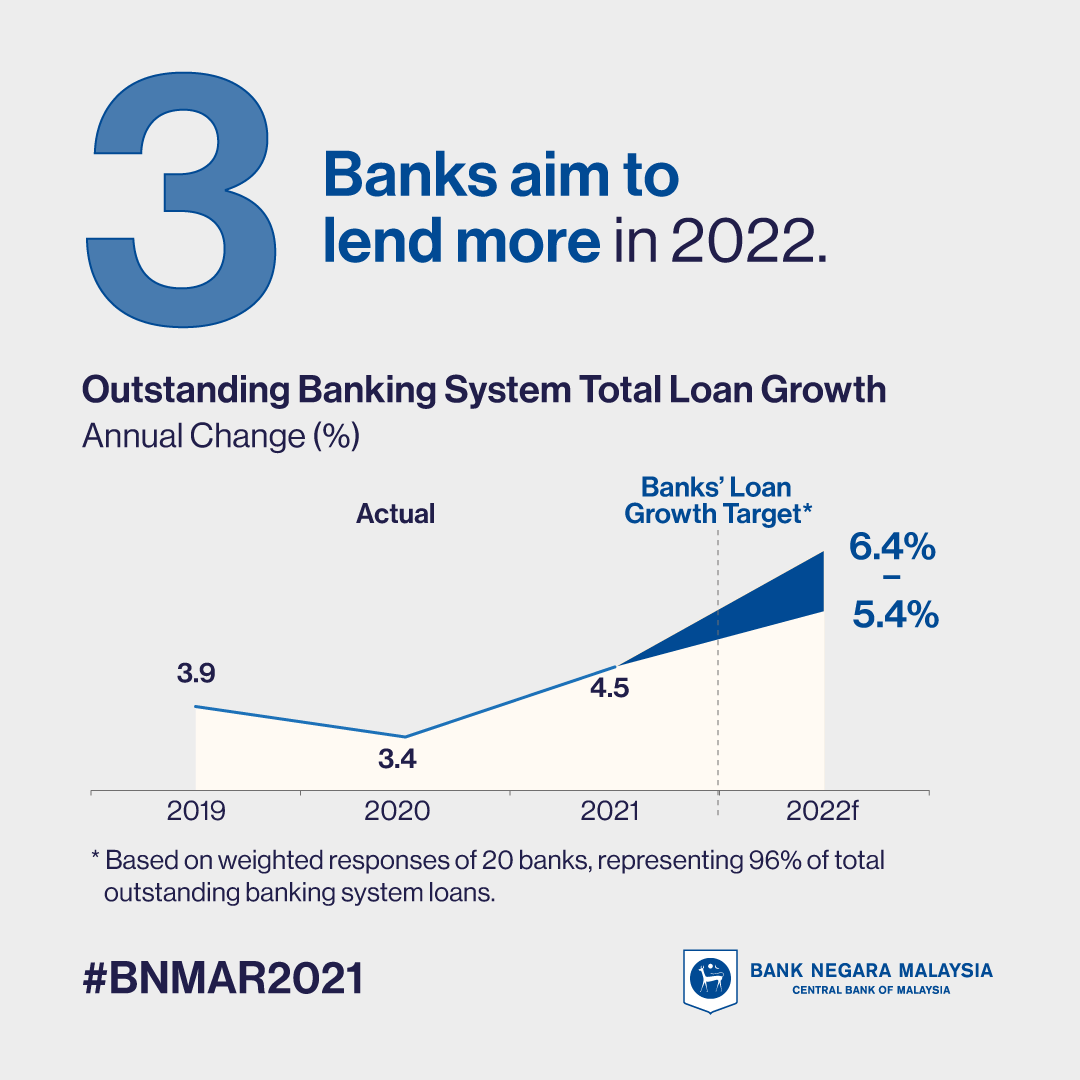 3

Banks aim to lend more in 2022.

Outstanding Banking System Total Loan Growth
Annual Change (%)

Actual

Banks' Loan Growth Target*

6.4%
–
5.4%

3.9

3.4

4.5

2019
2020
2021
2022f

* Based on weighted responses of 20 banks, representing 96% of total outstanding banking system loans.

#BNMAR2021

BANK NEGARA MALAYSIA
CENTRAL BANK OF MALAYSIA